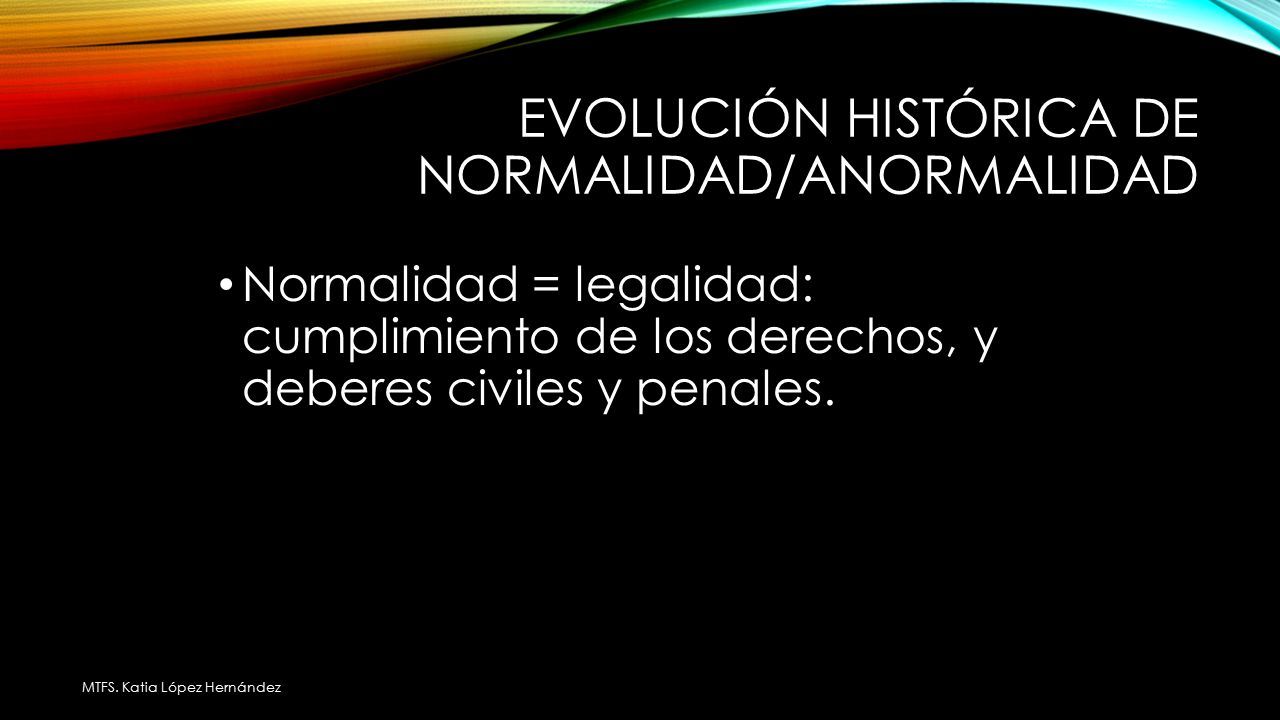 EVOLUCIÓN HISTÓRICA DE NORMALIDAD/ANORMALIDAD

• Normalidad = legalidad: cumplimiento de los derechos, y deberes civiles y penales.

MTFS. Katia López Hernández